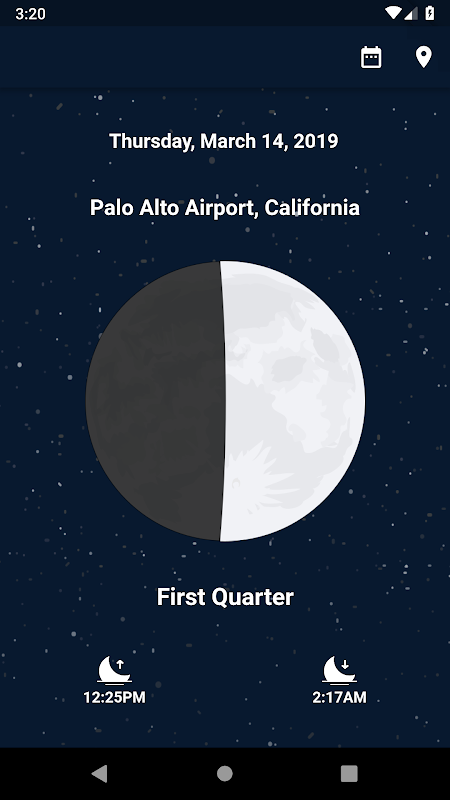 3:20

Thursday, March 14, 2019

Palo Alto Airport, California

First Quarter

12:25PM

2:17AM